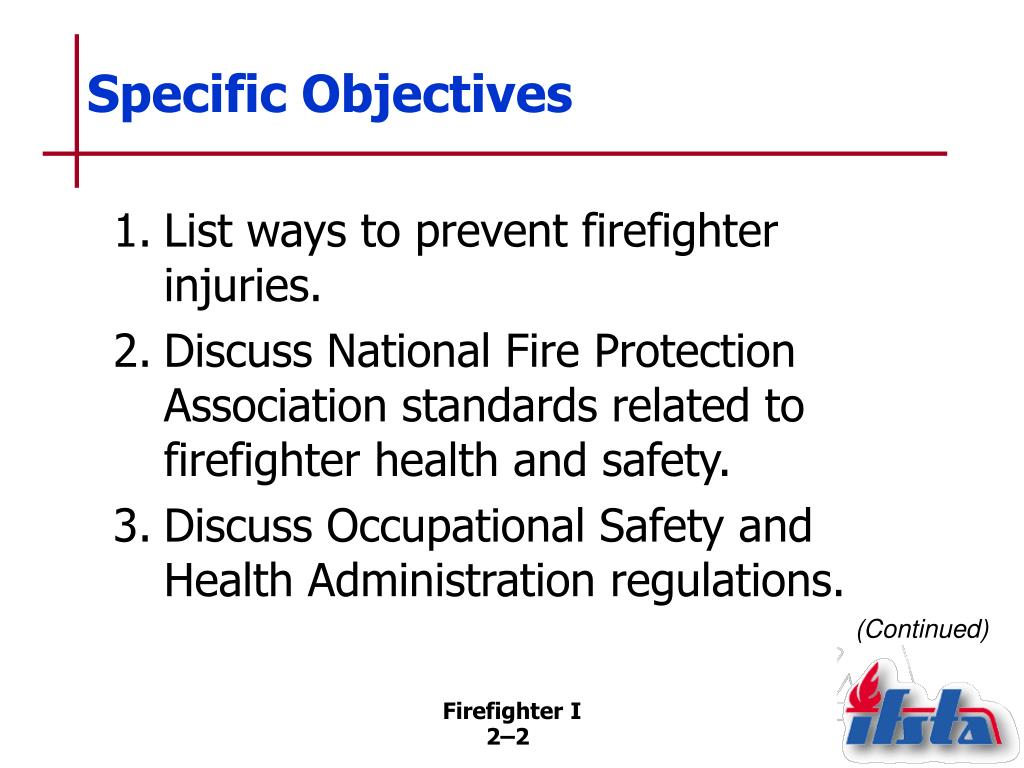 Specific Objectives

1. List ways to prevent firefighter injuries.
2. Discuss National Fire Protection Association standards related to firefighter health and safety.
3. Discuss Occupational Safety and Health Administration regulations.

(Continued)

Firefighter I
2–2

ifsta